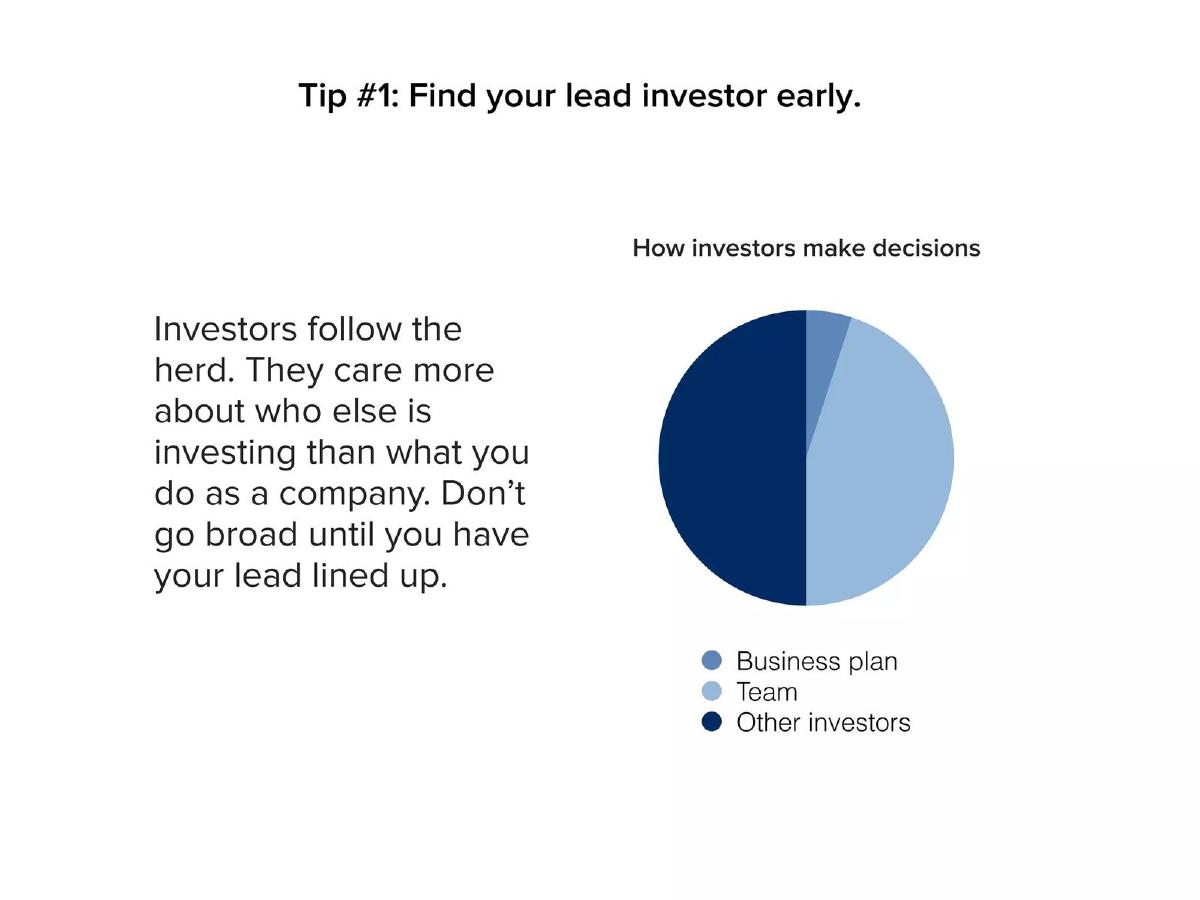 Tip #1: Find your lead investor early.

Investors follow the herd. They care more about who else is investing than what you do as a company. Don't go broad until you have your lead lined up.

How investors make decisions

Business plan
Team
Other investors